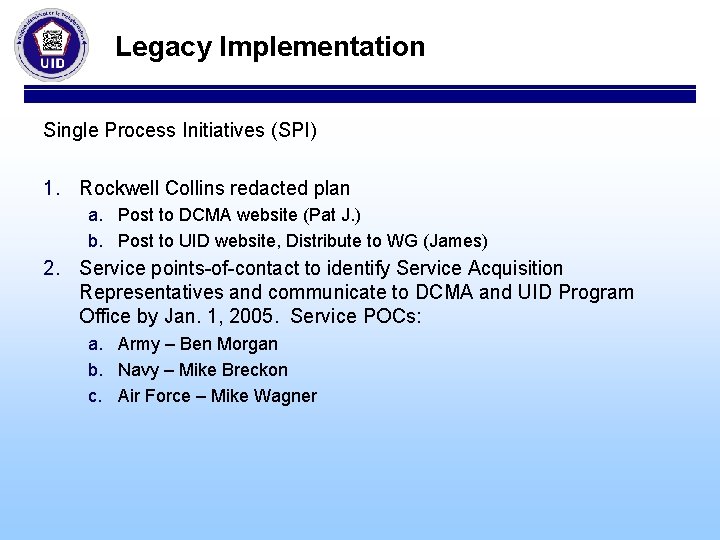 UID

Legacy Implementation

Single Process Initiatives (SPI)

1. Rockwell Collins redacted plan
a. Post to DCMA website (Pat J.)
b. Post to UID website, Distribute to WG (James)
2. Service points-of-contact to identify Service Acquisition Representatives and communicate to DCMA and UID Program Office by Jan. 1, 2005. Service POCs:
a. Army – Ben Morgan
b. Navy – Mike Breckon
c. Air Force – Mike Wagner